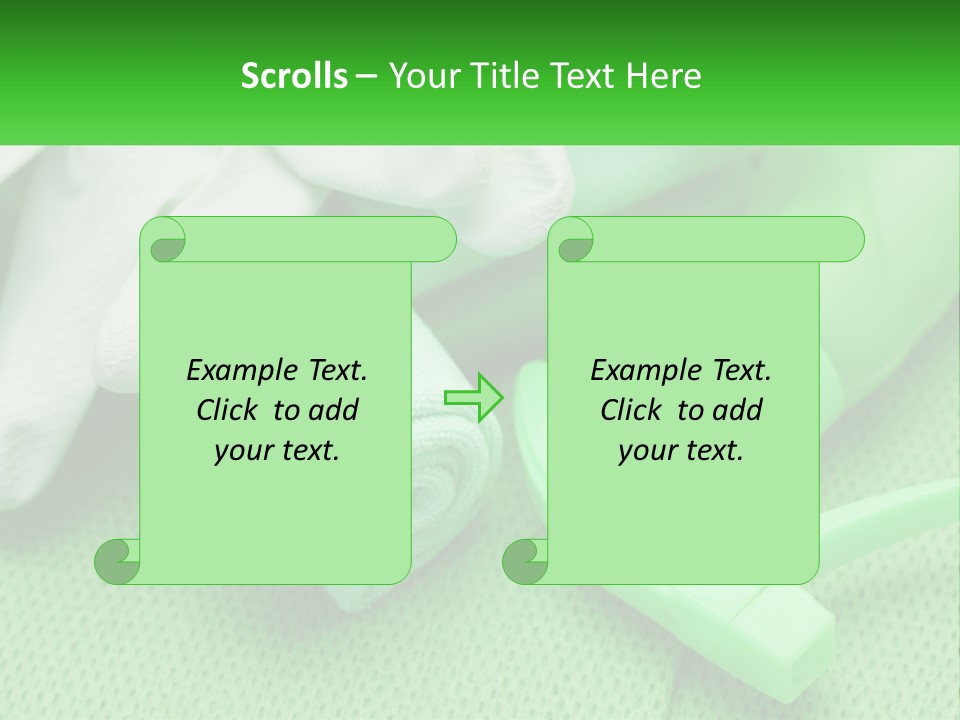 Scrolls – Your Title Text Here

Example Text. Click to add your text.

Example Text. Click to add your text.